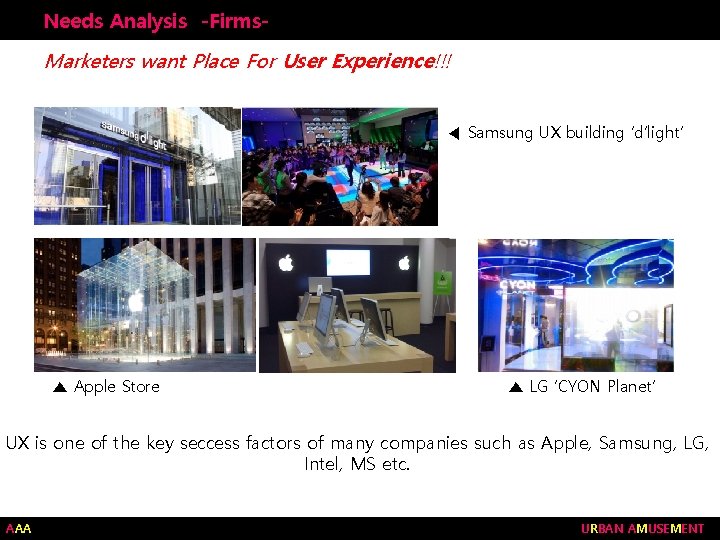 Needs Analysis -Firms-

Marketers want Place For User Experience!!!

samsung d'light

◀ Samsung UX building 'd'light'

CYON

▲ Apple Store

▲ LG 'CYON Planet'

UX is one of the key seccess factors of many companies such as Apple, Samsung, LG, Intel, MS etc.

AAA

URBAN AMUSEMENT